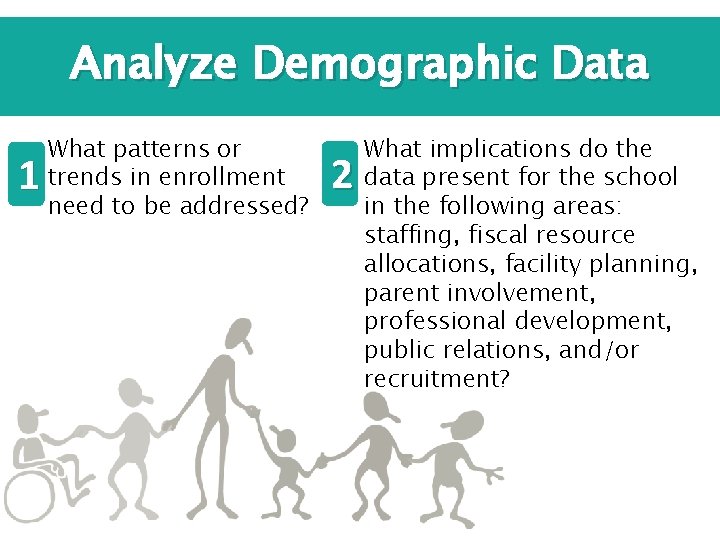 Analyze Demographic Data

1 What patterns or trends in enrollment need to be addressed?

2 What implications do the data present for the school in the following areas: staffing, fiscal resource allocations, facility planning, parent involvement, professional development, public relations, and/or recruitment?